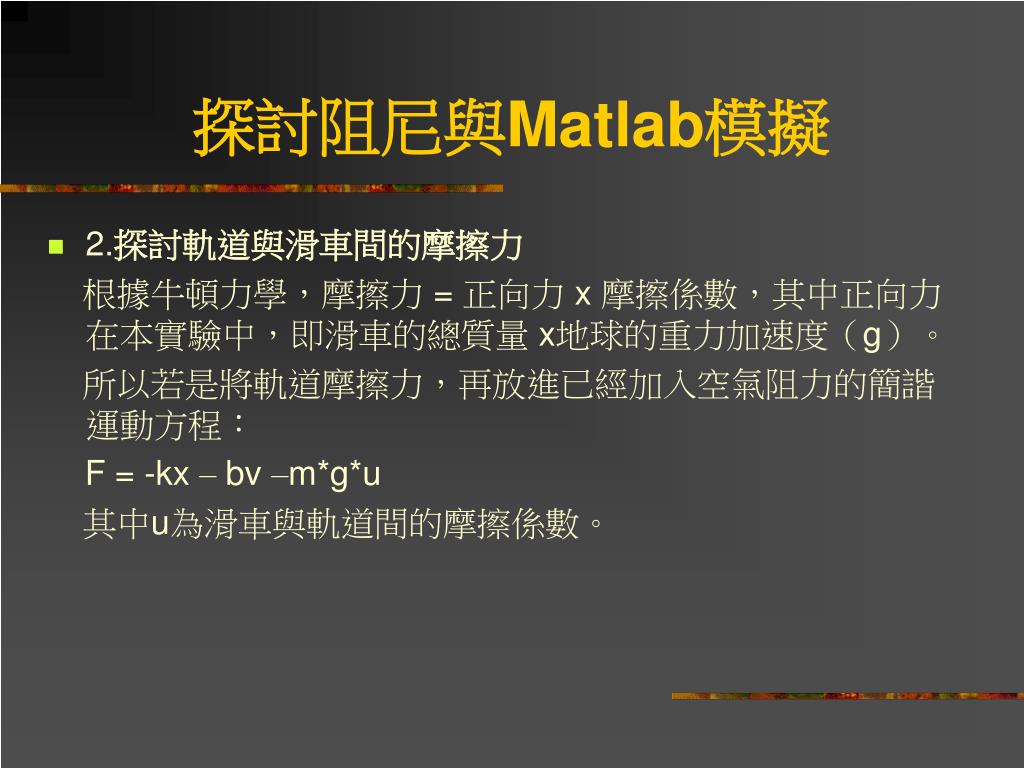 探討阻尼與Matlab模擬

2.探討軌道與滑車間的摩擦力

根據牛頓力學，摩擦力 = 正向力 x 摩擦係數，其中正向力在本實驗中，即滑車的總質量 x地球的重力加速度（g）。

所以若是將軌道摩擦力，再放進已經加入空氣阻力的簡諧運動方程：

F = -kx – bv –m*g*u

其中u為滑車與軌道間的摩擦係數。